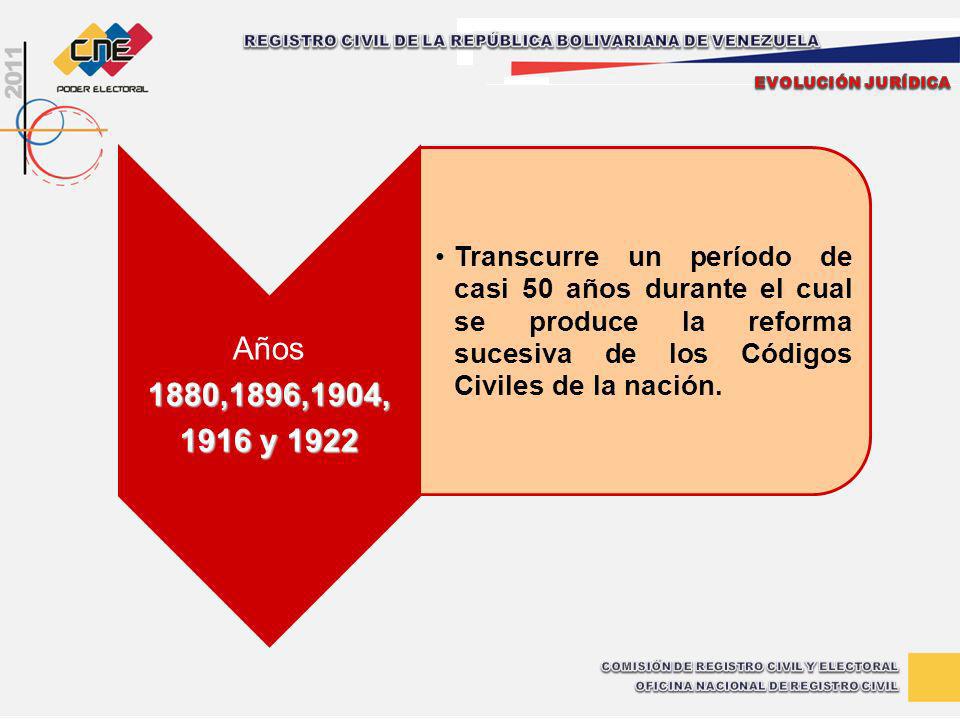 2011

CNE
PODER ELECTORAL

REGISTRO CIVIL DE LA REPÚBLICA BOLIVARIANA DE VENEZUELA

EVOLUCIÓN JURÍDICA

Años
1880,1896,1904,
1916 y 1922

• Transcurre un período de casi 50 años durante el cual se produce la reforma sucesiva de los Códigos Civiles de la nación.

COMISIÓN DE REGISTRO CIVIL Y ELECTORAL
OFICINA NACIONAL DE REGISTRO CIVIL